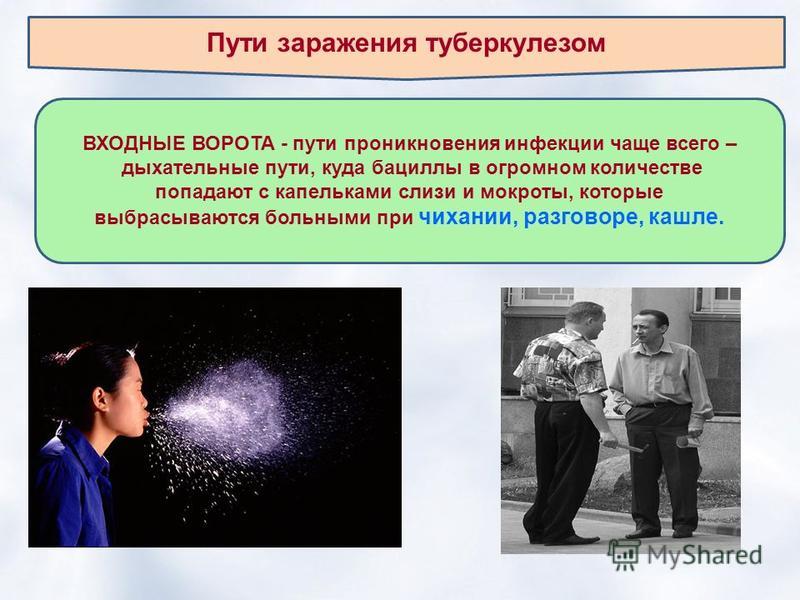 Пути заражения туберкулезом

ВХОДНЫЕ ВОРОТА - пути проникновения инфекции чаще всего – дыхательные пути, куда бациллы в огромном количестве попадают с капельками слизи и мокроты, которые выбрасываются больными при чихании, разговоре, кашле.

MyShared